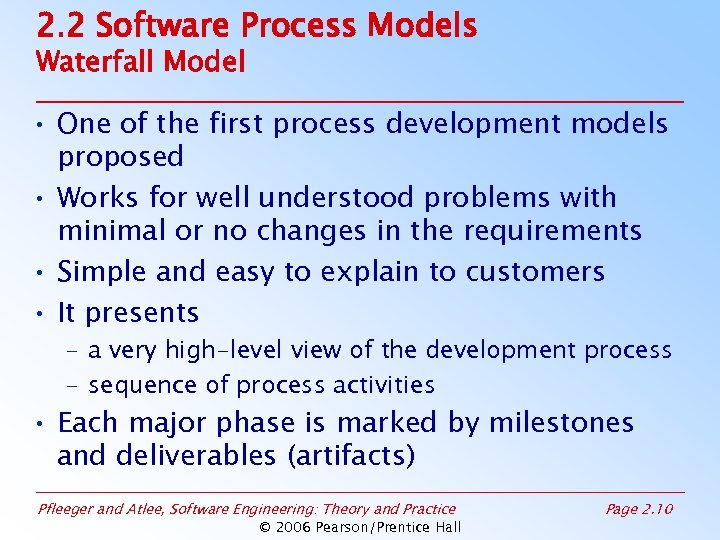 2.2 Software Process Models
Waterfall Model

• One of the first process development models proposed
• Works for well understood problems with minimal or no changes in the requirements
• Simple and easy to explain to customers
• It presents
– a very high-level view of the development process
– sequence of process activities
• Each major phase is marked by milestones and deliverables (artifacts)

Pfleeger and Atlee, Software Engineering: Theory and Practice
Page 2.10
© 2006 Pearson/Prentice Hall